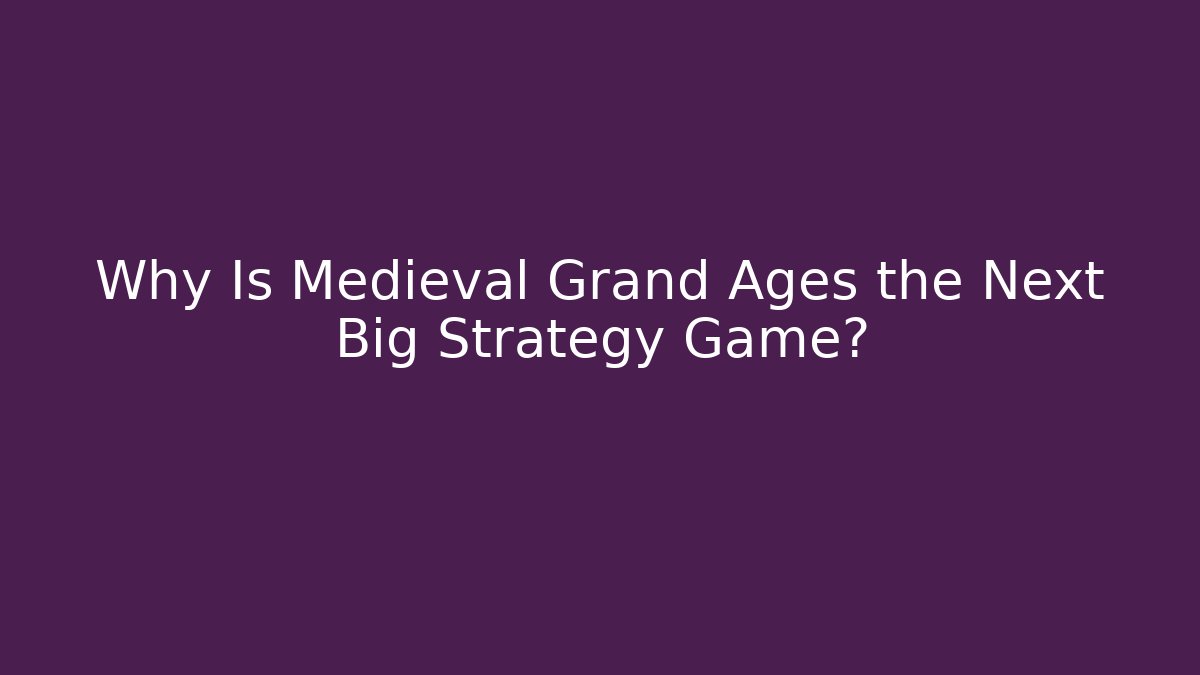 Why Is Medieval Grand Ages the Next Big Strategy Game?